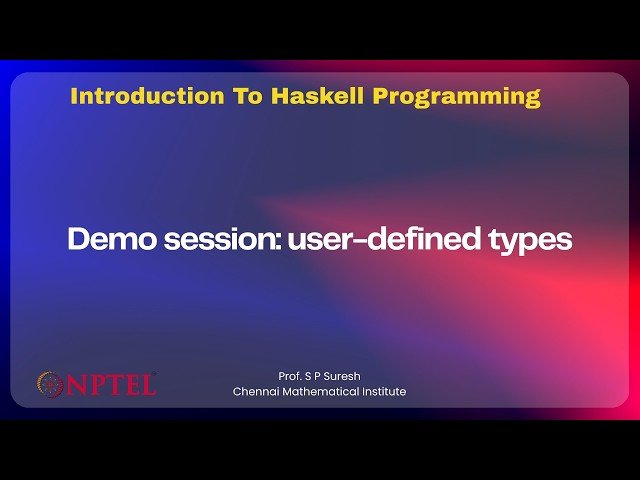 Introduction To Haskell Programming

Demo session: user-defined types

NPTEL

Prof. S P Suresh
Chennai Mathematical Institute